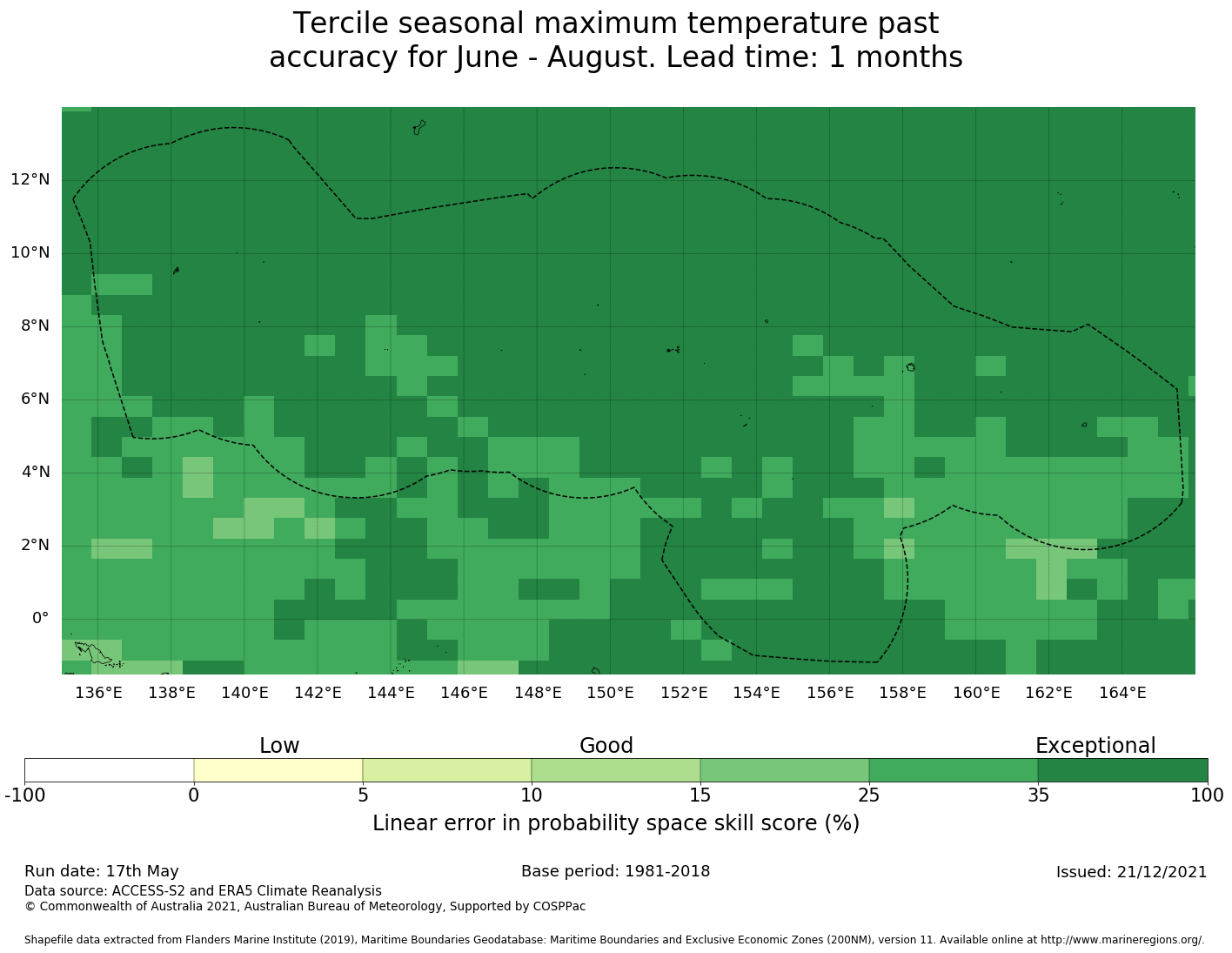 Tercile seasonal maximum temperature past accuracy for June - August. Lead time: 1 months

12°N
10°N
8°N
6°N
4°N
2°N
0°

136°E 138°E 140°E 142°E 144°E 146°E 148°E 150°E 152°E 154°E 156°E 158°E 160°E 162°E 164°E

Low Good Exceptional

-100 0 5 10 15 25 35 100

Linear error in probability space skill score (%)

Run date: 17th May
Base period: 1981-2018
Issued: 21/12/2021

Data source: ACCESS-S2 and ERA5 Climate Reanalysis
© Commonwealth of Australia 2021, Australian Bureau of Meteorology, Supported by COSPPac

Shapefile data extracted from Flanders Marine Institute (2019), Maritime Boundaries Geodatabase: Maritime Boundaries and Exclusive Economic Zones (200NM), version 11. Available online at http://www.marineregions.org/.